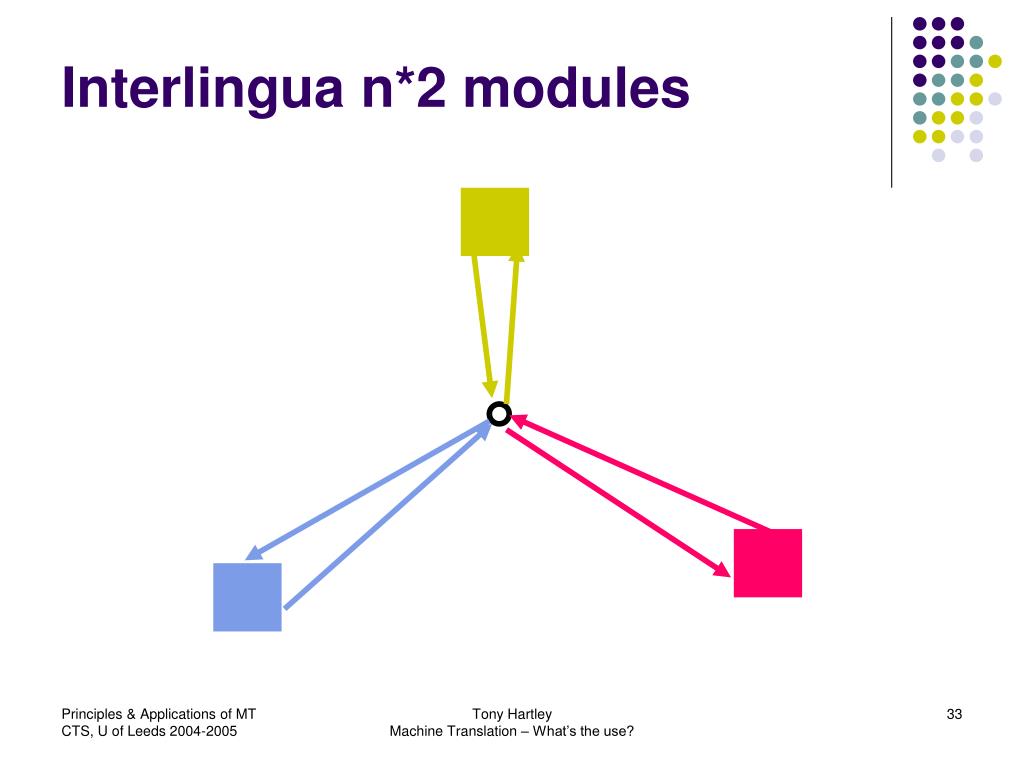 Interlingua n*2 modules

Principles & Applications of MT
CTS, U of Leeds 2004-2005

Tony Hartley
Machine Translation – What's the use?

33